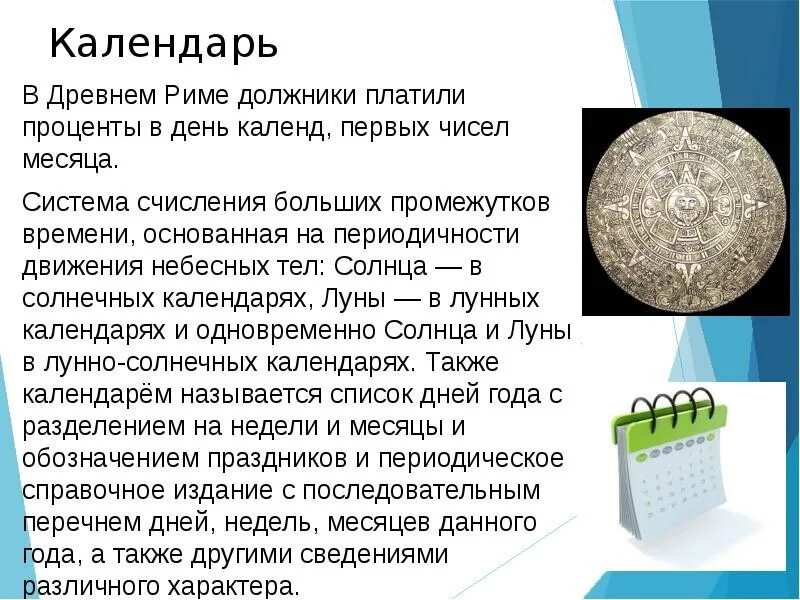 Календарь

В Древнем Риме должники платили проценты в день календ, первых чисел месяца.

Система счисления больших промежутков времени, основанная на периодичности движения небесных тел: Солнца — в солнечных календарях, Луны — в лунных календарях и одновременно Солнца и Луны в лунно-солнечных календарях. Также календарём называется список дней года с разделением на недели и месяцы и обозначением праздников и периодическое справочное издание с последовательным перечнем дней, недель, месяцев данного года, а также другими сведениями различного характера.